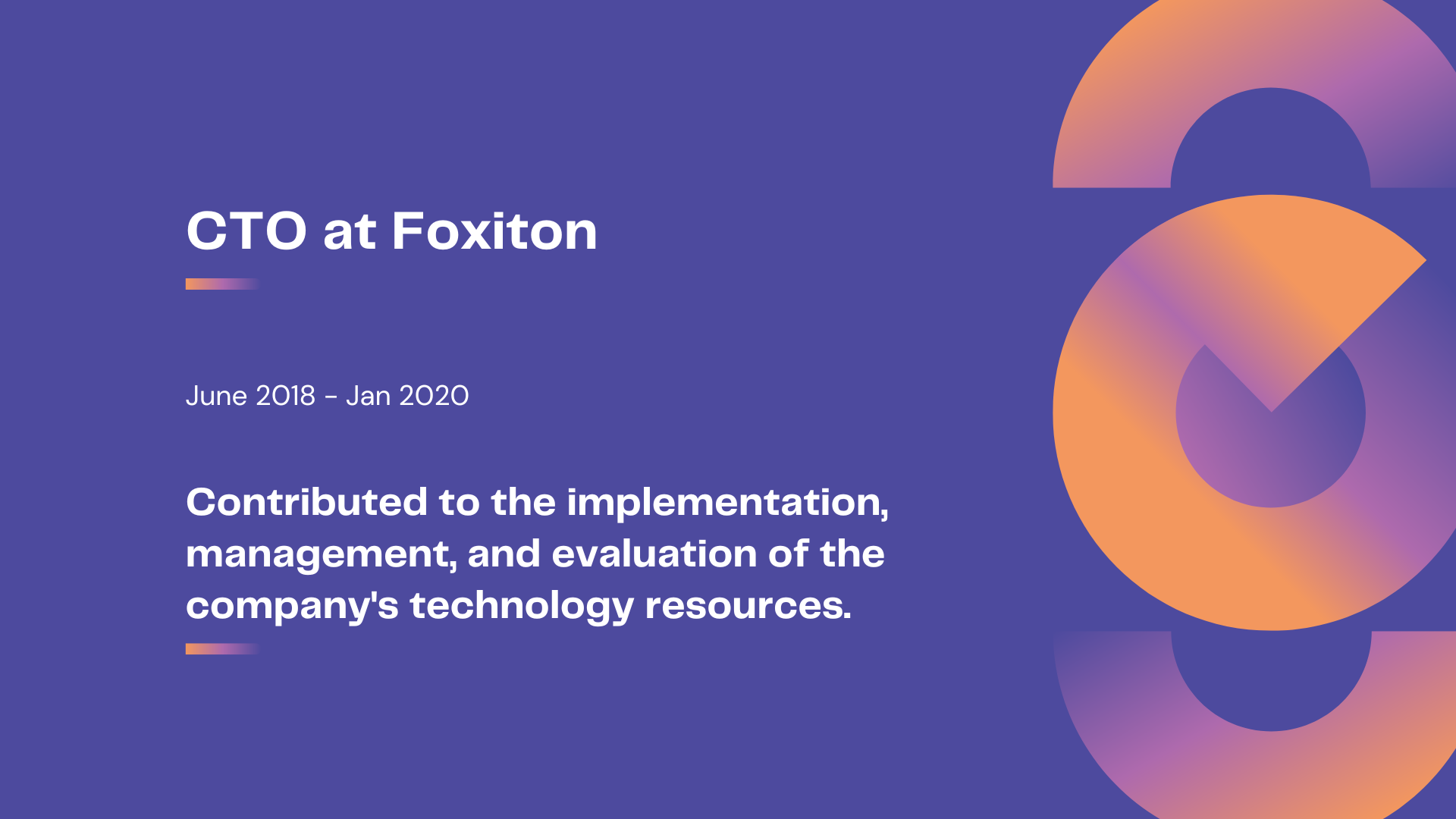 CTO at Foxiton

June 2018 - Jan 2020

Contributed to the implementation, management, and evaluation of the company's technology resources.